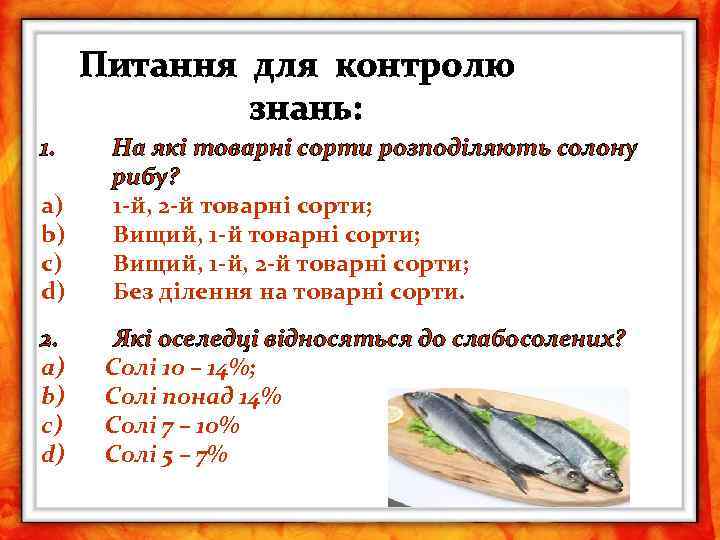 Питання для контролю знань:

1. На які товарні сорти розподіляють солону рибу?
a) 1-й, 2-й товарні сорти;
b) Вищий, 1-й товарні сорти;
c) Вищий, 1-й, 2-й товарні сорти;
d) Без ділення на товарні сорти.

2. Які оселедці відносяться до слабосолених?
a) Солі 10 – 14%;
b) Солі понад 14%
c) Солі 7 – 10%
d) Солі 5 – 7%